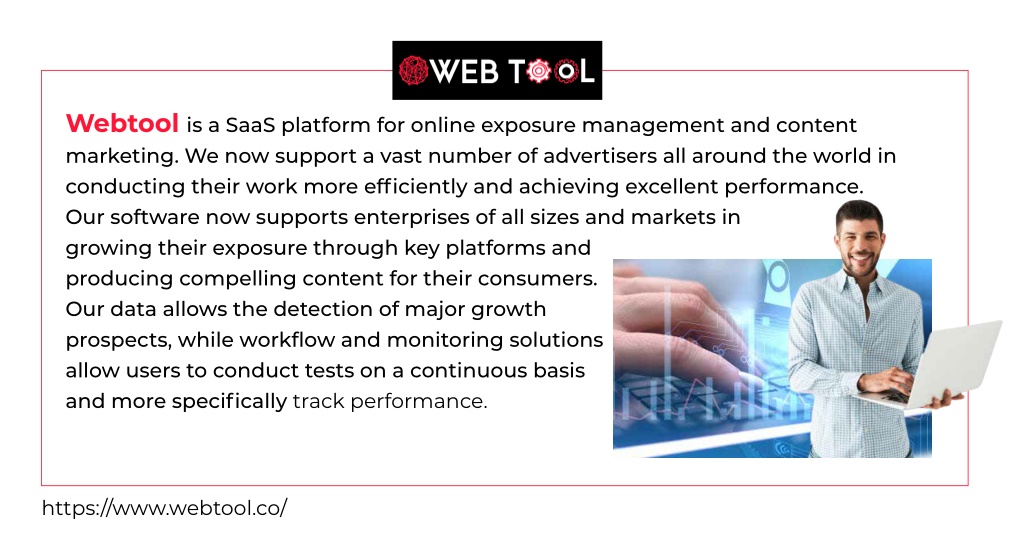 WEB TOOL

Webtool is a SaaS platform for online exposure management and content marketing. We now support a vast number of advertisers all around the world in conducting their work more efficiently and achieving excellent performance. Our software now supports enterprises of all sizes and markets in growing their exposure through key platforms and producing compelling content for their consumers. Our data allows the detection of major growth prospects, while workflow and monitoring solutions allow users to conduct tests on a continuous basis and more specifically track performance.

https://www.webtool.co/